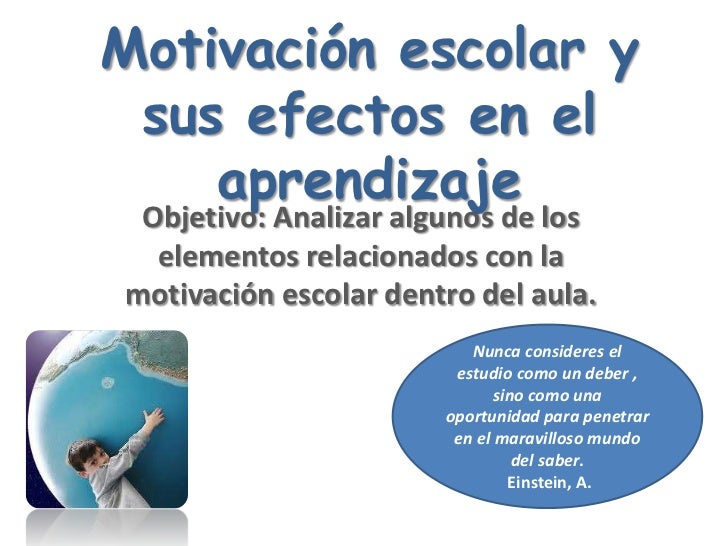 Motivación escolar y sus efectos en el aprendizaje

Objetivo: Analizar algunos de los elementos relacionados con la motivación escolar dentro del aula.

Nunca consideres el estudio como un deber , sino como una oportunidad para penetrar en el maravilloso mundo del saber.
Einstein, A.